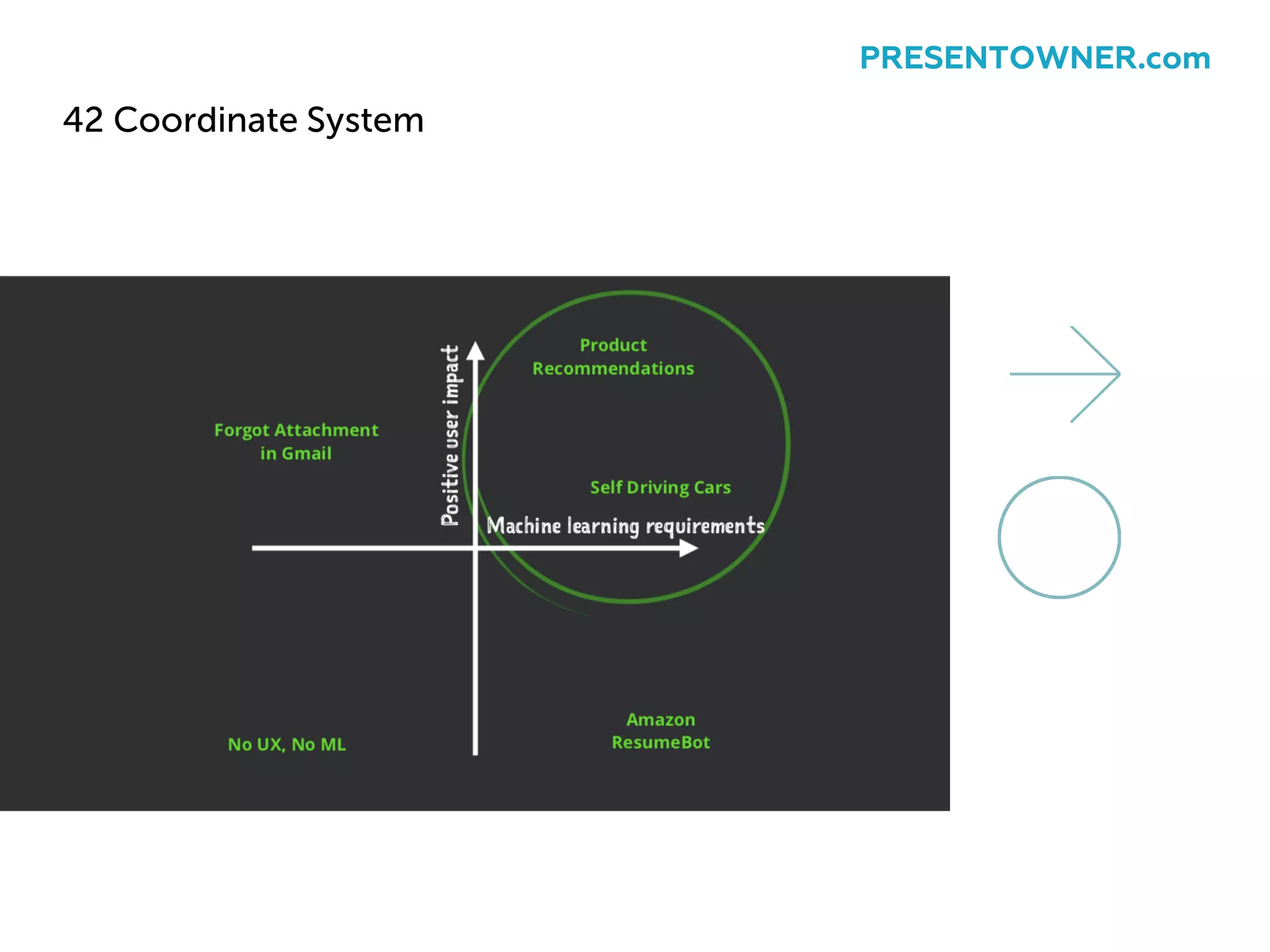 PRESENTOWNER.com

42 Coordinate System

Positive user impact

Product Recommendations

Forgot Attachment in Gmail

Self Driving Cars

Machine learning requirements

No UX, No ML

Amazon ResumeBot